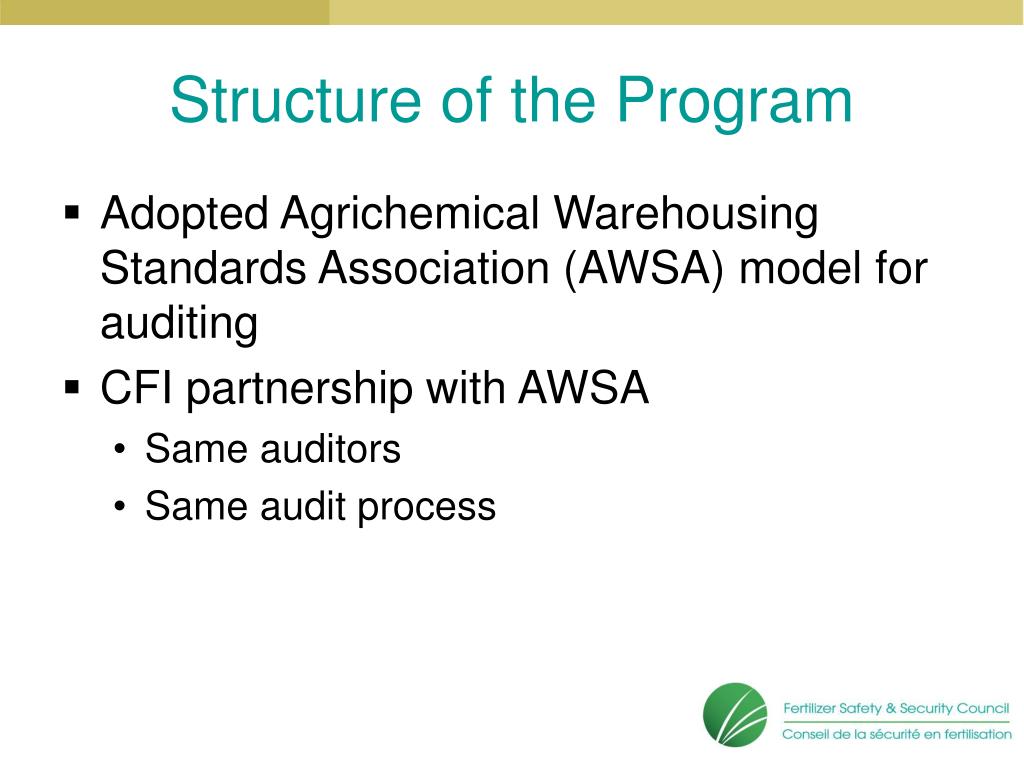 Structure of the Program

▪ Adopted Agrichemical Warehousing Standards Association (AWSA) model for auditing

▪ CFI partnership with AWSA
• Same auditors
• Same audit process

Fertilizer Safety & Security Council
Conseil de la sécurité en fertilisation